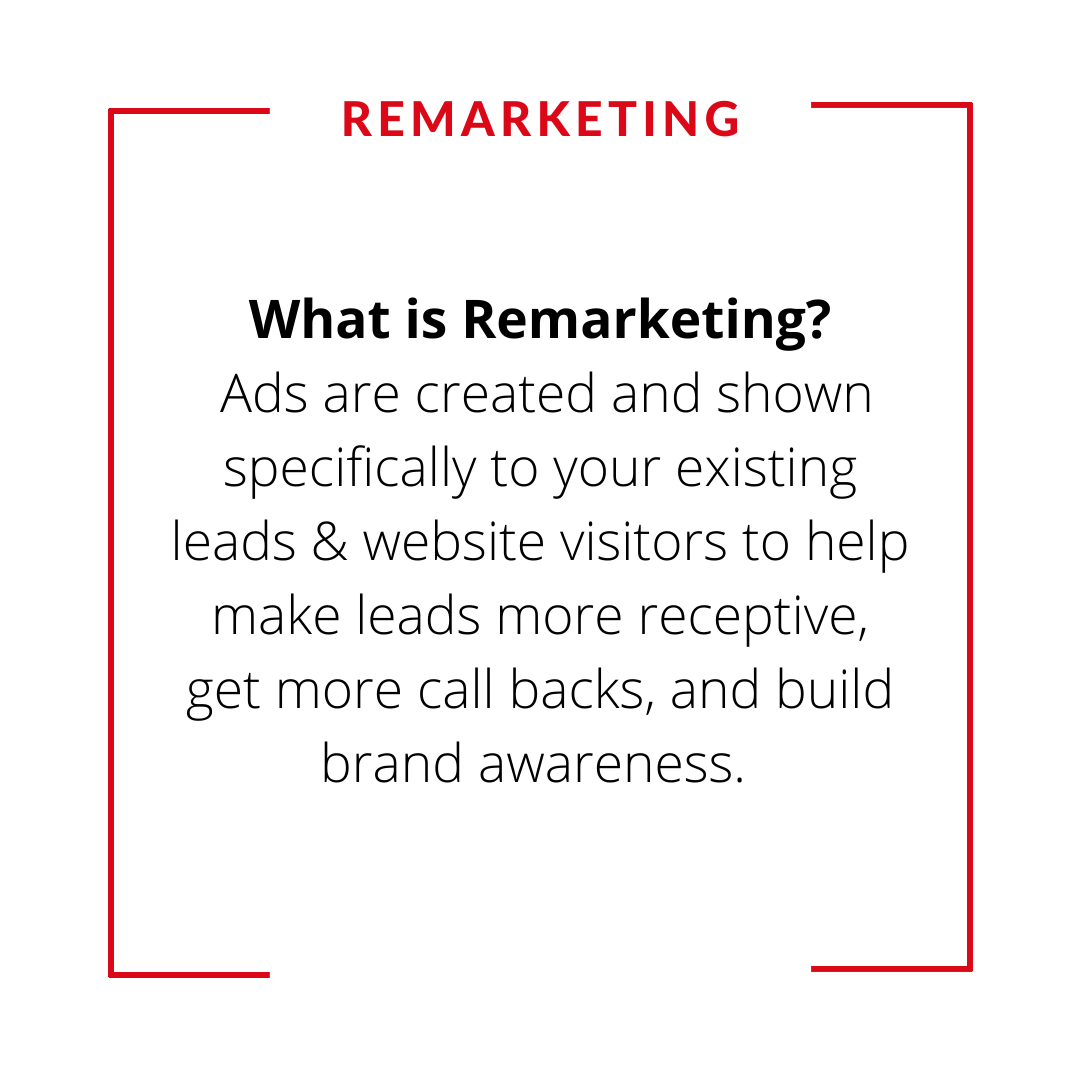 REMARKETING

What is Remarketing?
Ads are created and shown specifically to your existing leads & website visitors to help make leads more receptive, get more call backs, and build brand awareness.